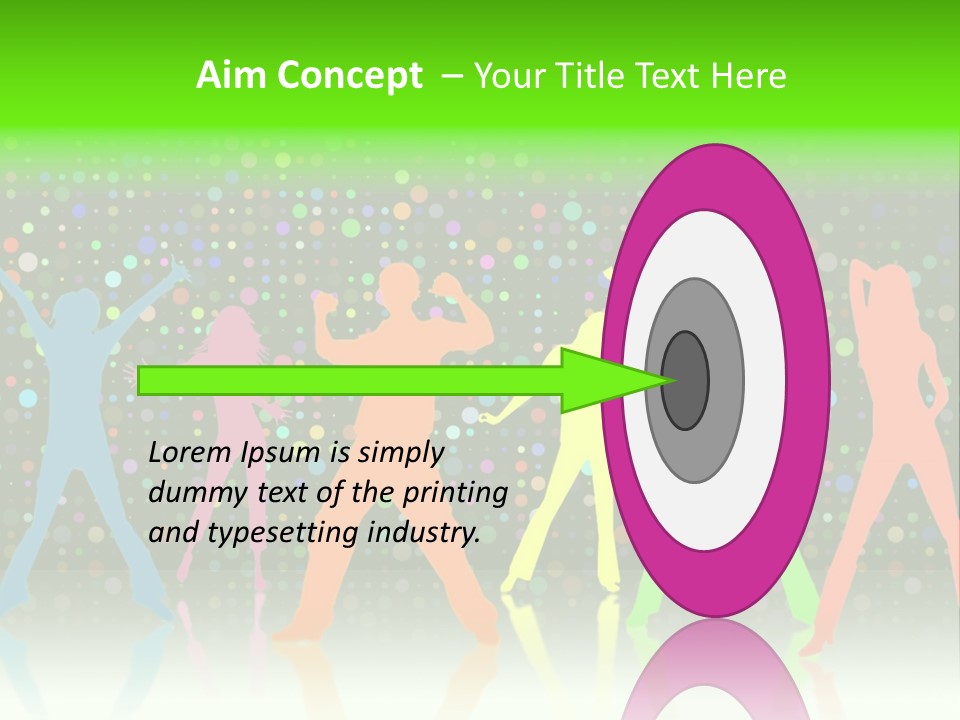 Aim Concept – Your Title Text Here

Lorem Ipsum is simply dummy text of the printing and typesetting industry.